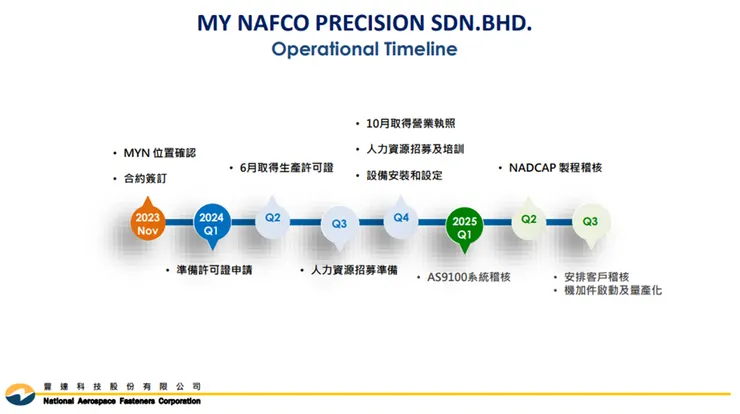 MY NAFCO PRECISION SDN.BHD.
Operational Timeline

• MYN 位置確認
• 合約簽訂

2023 Nov

2024 Q1
• 準備許可證申請

• 6月取得生產許可證
Q2

Q3
• 人力資源招募準備

• 10月取得營業執照
• 人力資源招募及培訓
• 設備安裝和設定
Q4

2025 Q1
• AS9100系統稽核

• NADCAP 製程稽核
Q2

Q3
• 安排客戶稽核
• 機加件啟動及量產化

豐達科技股份有限公司
National Aerospace Fasteners Corporation